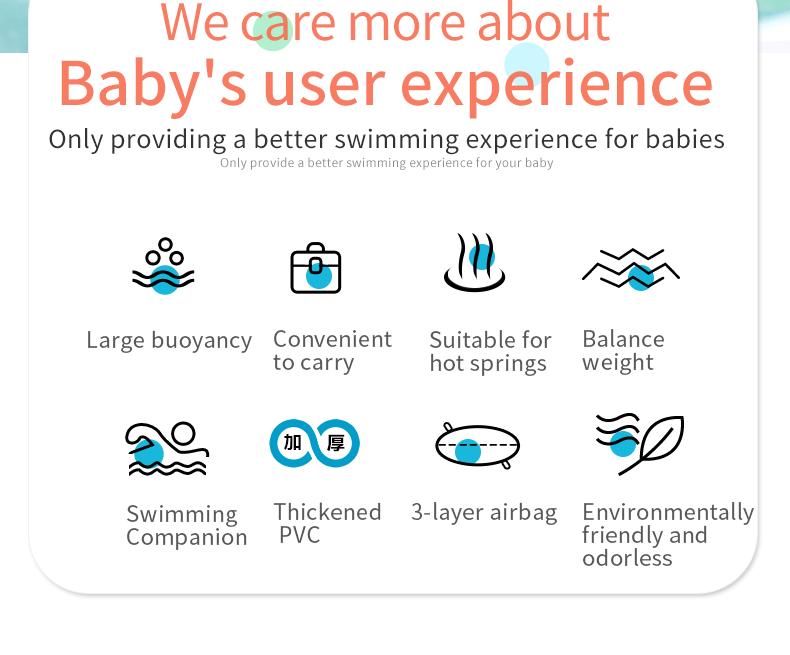 We care more about
Baby's user experience
Only providing a better swimming experience for babies
Only provide a better swimming experience for your baby

Large buoyancy
Convenient to carry
Suitable for hot springs
Balance weight

Swimming Companion
加 厚
Thickened PVC
3-layer airbag
Environmentally friendly and odorless